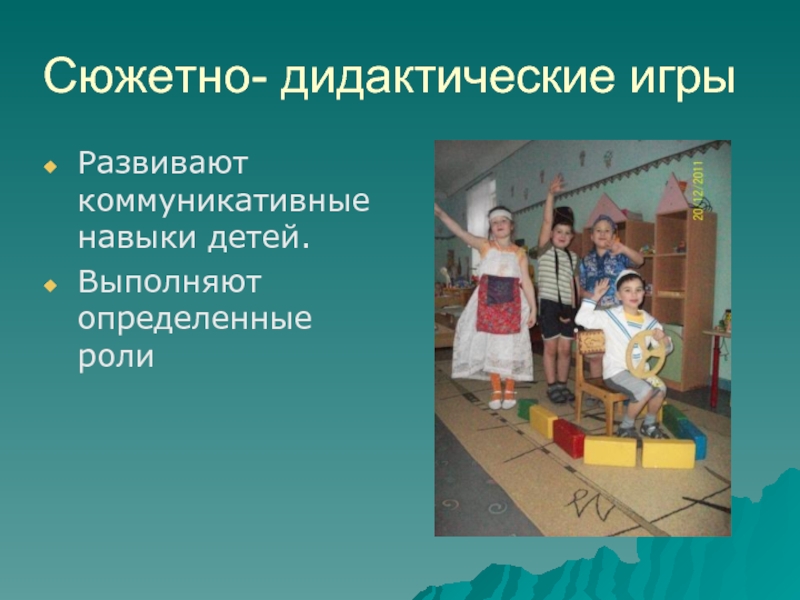 Сюжетно- дидактические игры

Развивают коммуникативные навыки детей.

Выполняют определенные роли

20/12/2011